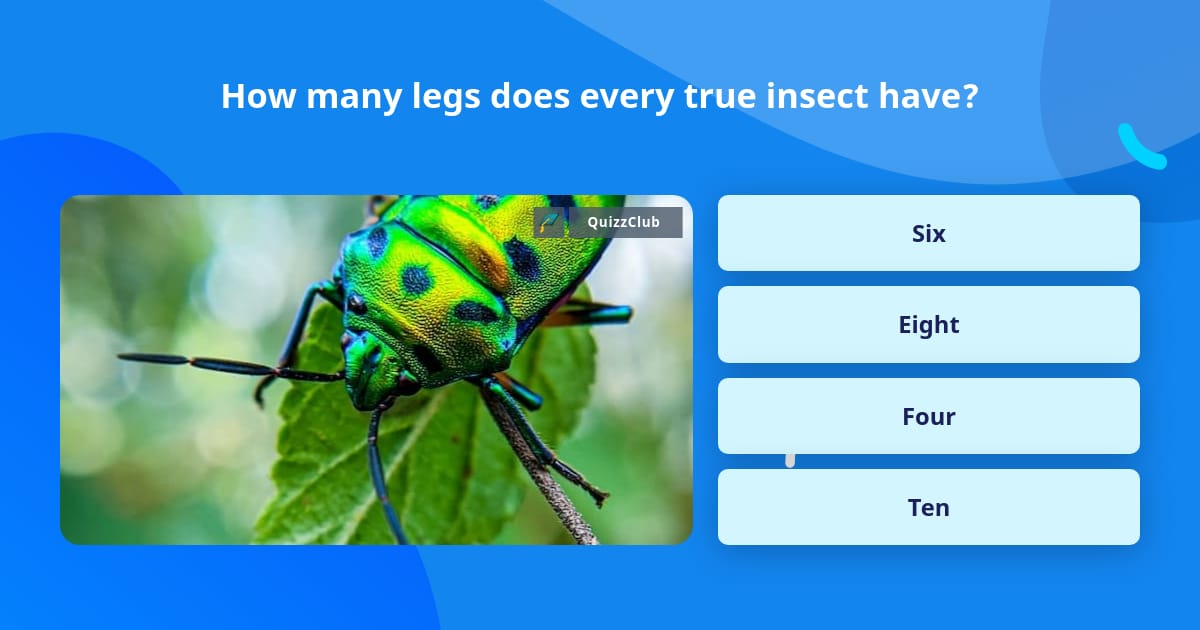 How many legs does every true insect have?

QuizzClub

Six

Eight

Four

Ten